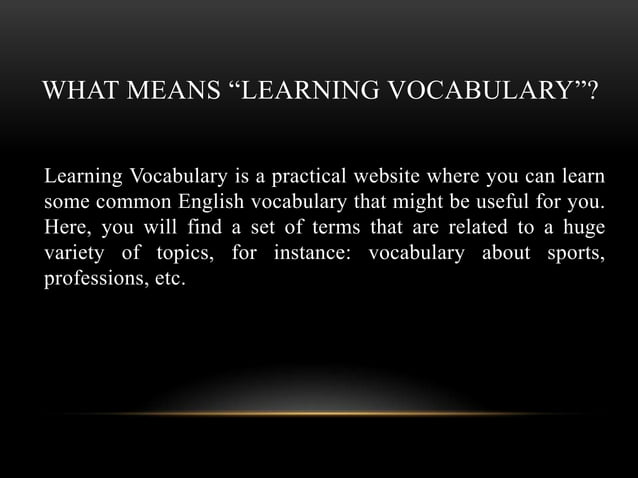 WHAT MEANS “LEARNING VOCABULARY”?

Learning Vocabulary is a practical website where you can learn some common English vocabulary that might be useful for you. Here, you will find a set of terms that are related to a huge variety of topics, for instance: vocabulary about sports, professions, etc.